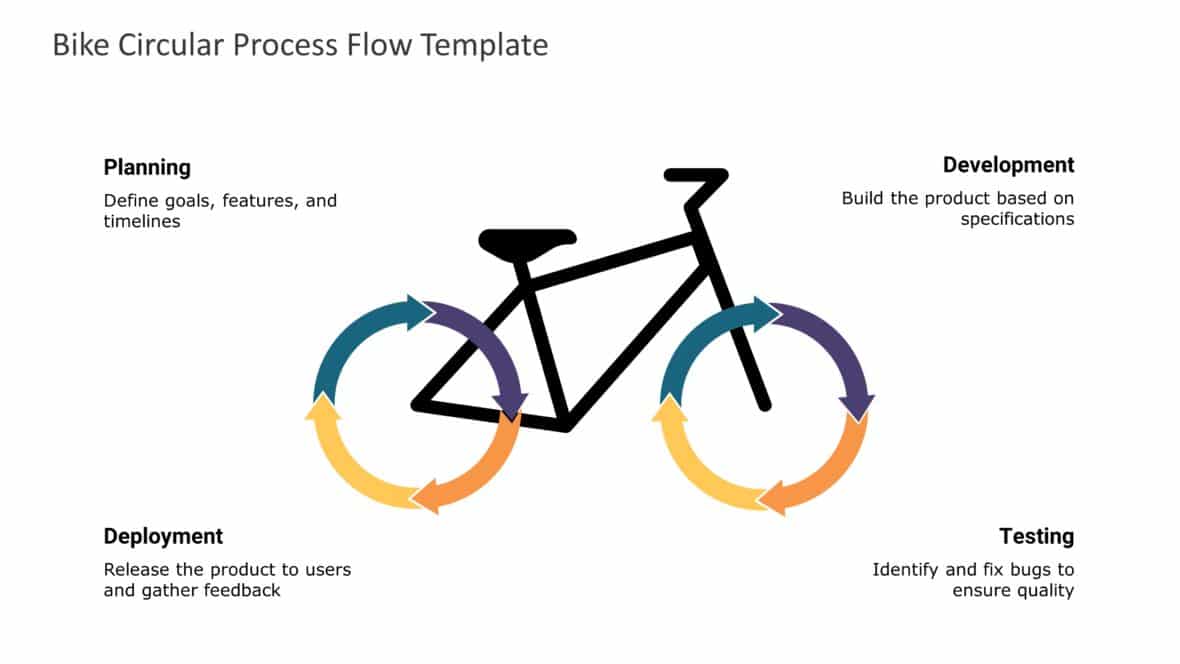 Bike Circular Process Flow Template

Planning

Define goals, features, and timelines

Development

Build the product based on specifications

Deployment

Release the product to users and gather feedback

Testing

Identify and fix bugs to ensure quality